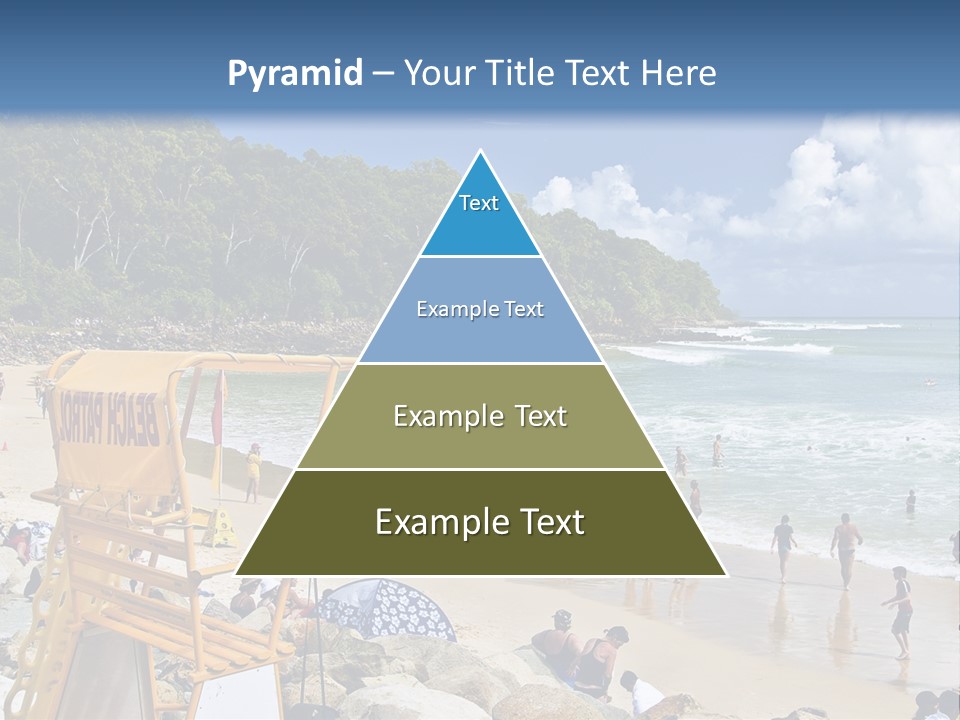 Pyramid – Your Title Text Here

Text

Example Text

Example Text

Example Text

BEACH PATROL